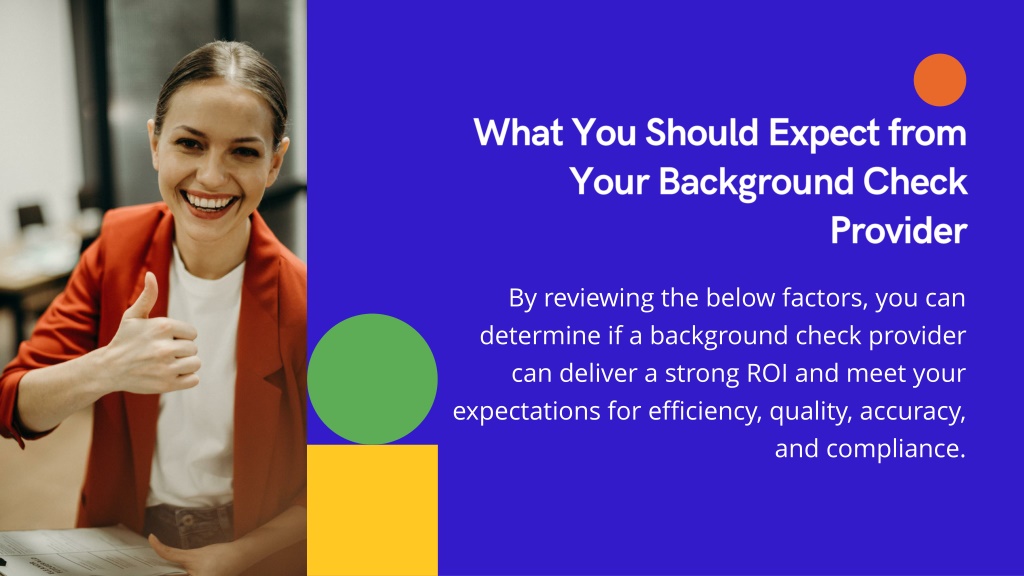 What You Should Expect from Your Background Check Provider

By reviewing the below factors, you can determine if a background check provider can deliver a strong ROI and meet your expectations for efficiency, quality, accuracy, and compliance.